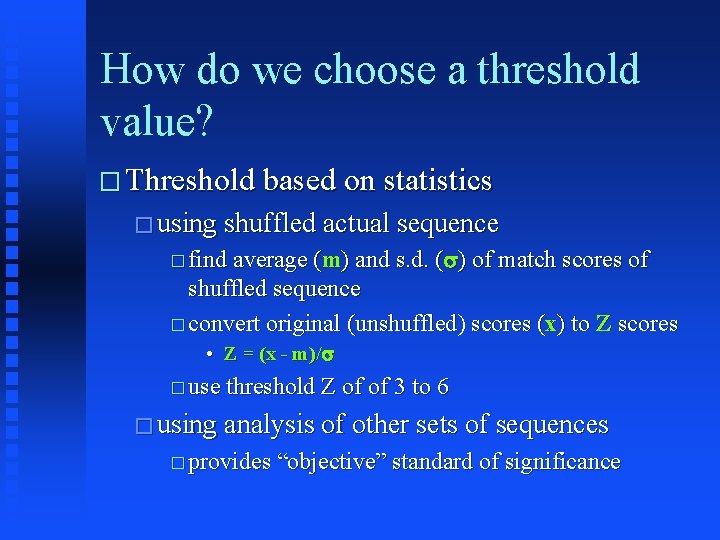 How do we choose a threshold value?

□ Threshold based on statistics

□ using shuffled actual sequence

□ find average (m) and s.d. ($\sigma$) of match scores of shuffled sequence

□ convert original (unshuffled) scores (x) to Z scores

• $Z = (x - m)/\sigma$

□ use threshold Z of of 3 to 6

□ using analysis of other sets of sequences

□ provides “objective” standard of significance